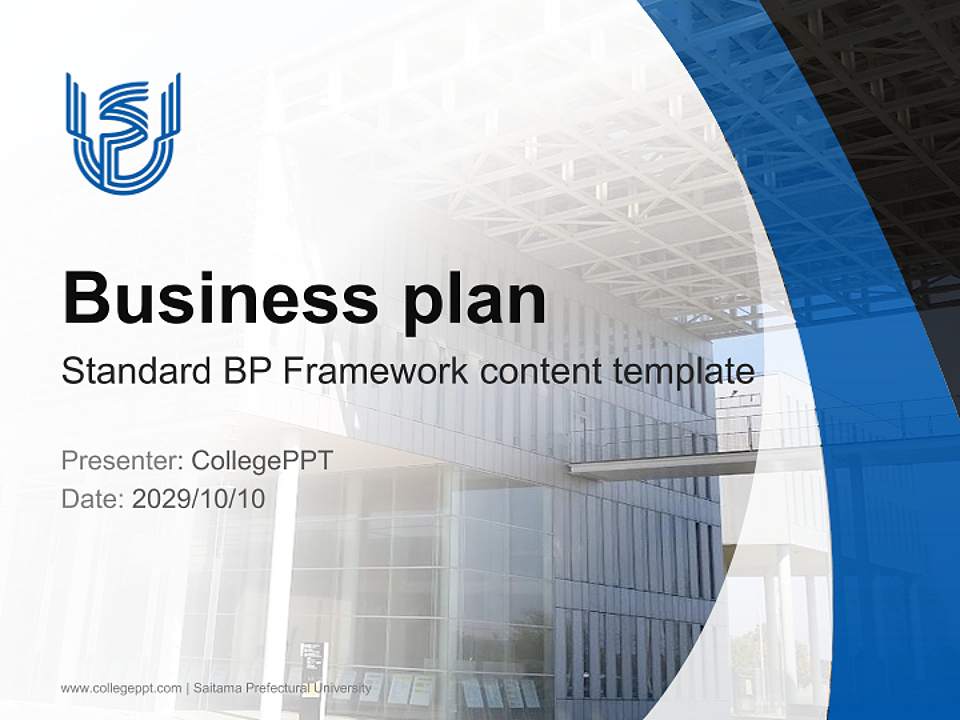 Business plan

Standard BP Framework content template

Presenter: CollegePPT
Date: 2029/10/10

www.collegeppt.com | Saitama Prefectural University